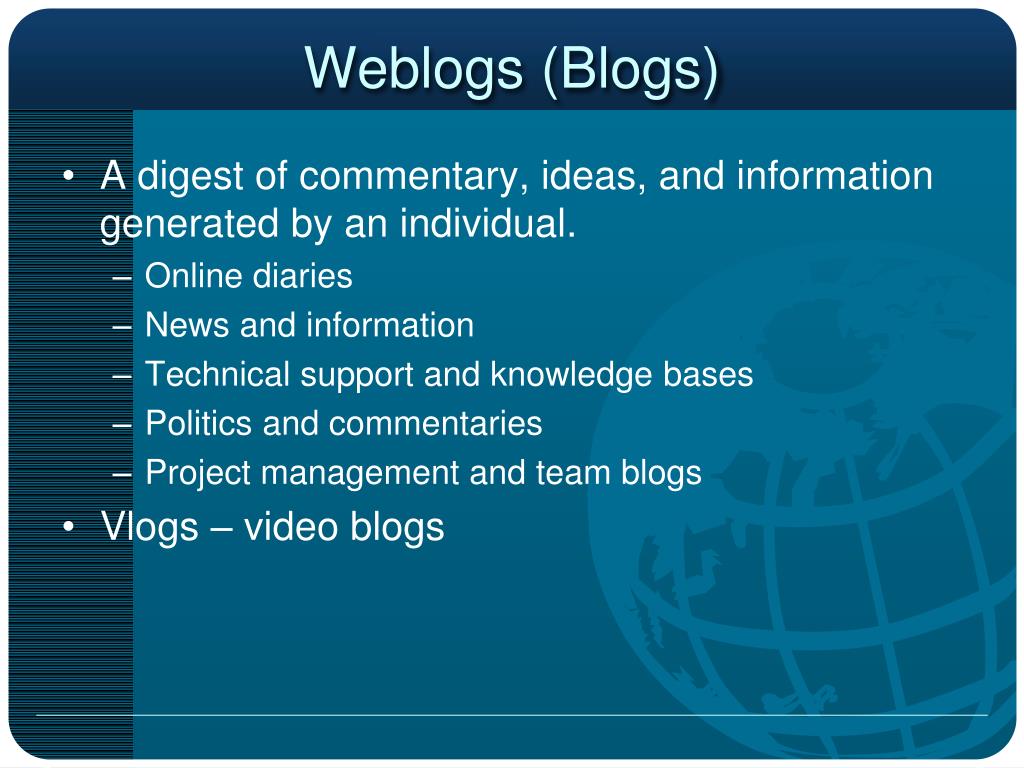 Weblogs (Blogs)

• A digest of commentary, ideas, and information generated by an individual.
– Online diaries
– News and information
– Technical support and knowledge bases
– Politics and commentaries
– Project management and team blogs
• Vlogs – video blogs